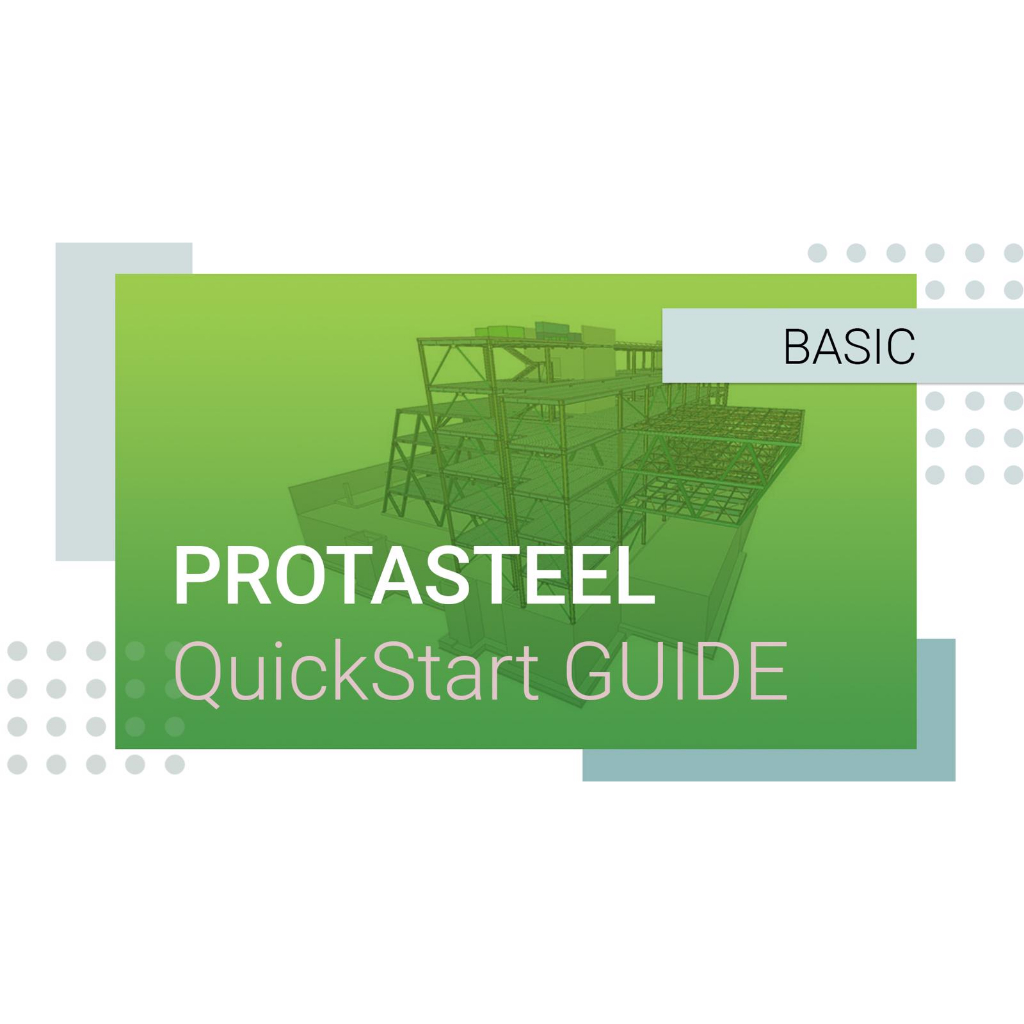 BASIC

PROTASTEEL
QuickStart GUIDE